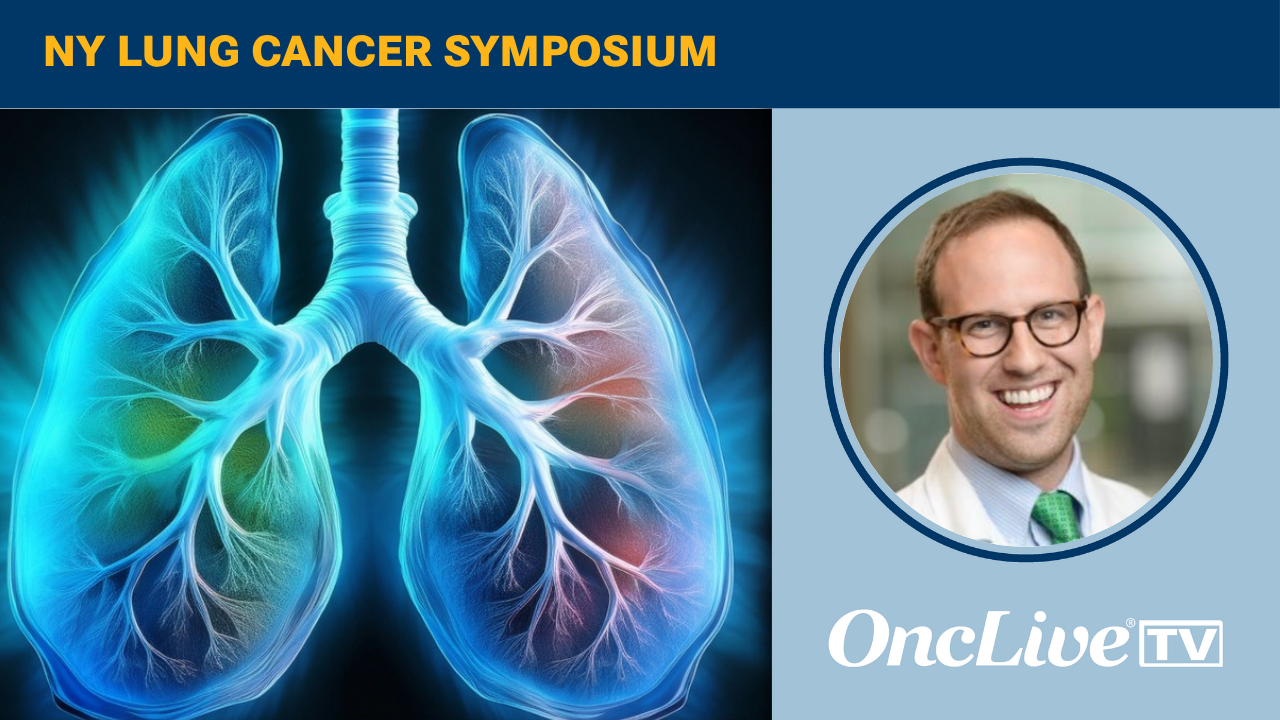 NY LUNG CANCER SYMPOSIUM

OncLive® TV